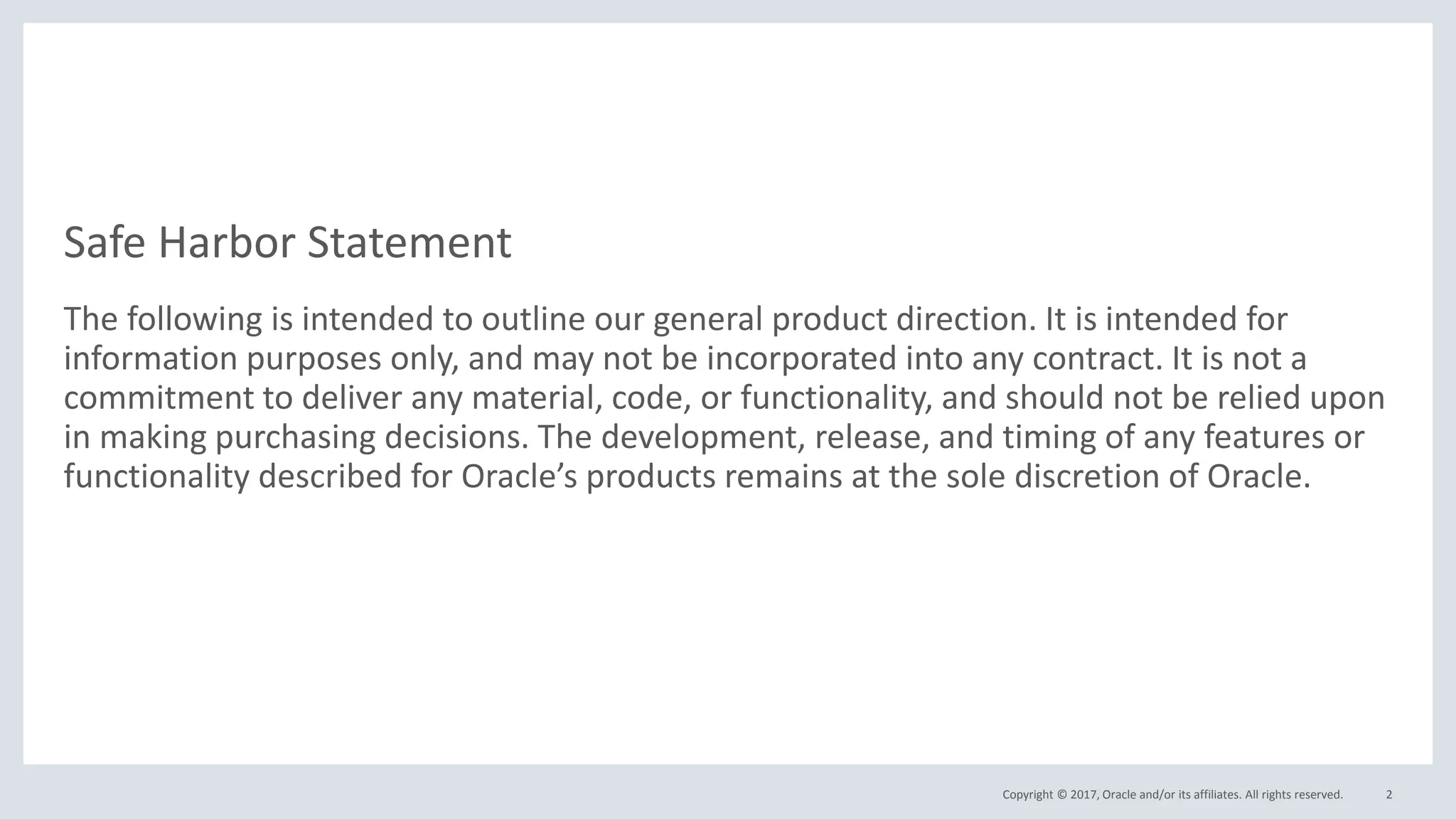 Safe Harbor Statement

The following is intended to outline our general product direction. It is intended for information purposes only, and may not be incorporated into any contract. It is not a commitment to deliver any material, code, or functionality, and should not be relied upon in making purchasing decisions. The development, release, and timing of any features or functionality described for Oracle’s products remains at the sole discretion of Oracle.

Copyright © 2017, Oracle and/or its affiliates. All rights reserved. 2